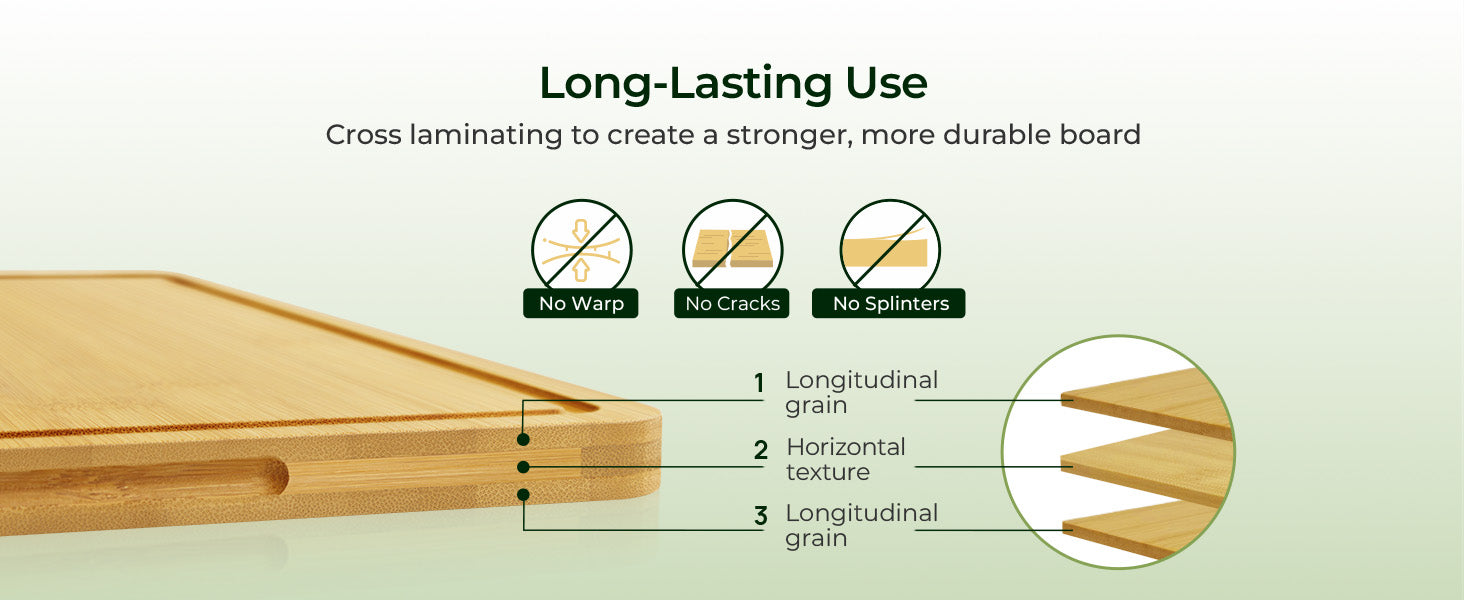 Long-Lasting Use

Cross laminating to create a stronger, more durable board

No Warp

No Cracks

No Splinters

1 Longitudinal grain

2 Horizontal texture

3 Longitudinal grain